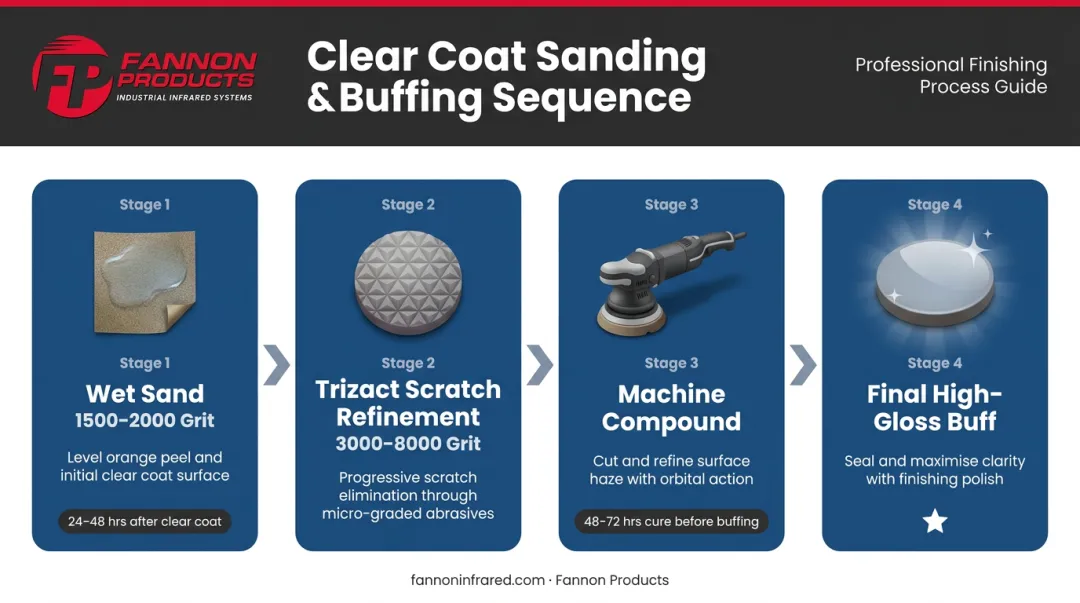 FP FANNON PRODUCTS
INDUSTRIAL INFRARED SYSTEMS

Clear Coat Sanding & Buffing Sequence

Professional Finishing Process Guide

Stage 1

Stage 1
Wet Sand
1500–2000 Grit

Level orange peel and initial clear coat surface

24–48 hrs after clear coat

Stage 2

Stage 2
Trizact Scratch Refinement
3000–8000 Grit

Progressive scratch elimination through micro-graded abrasives

Stage 3

Stage 3
Machine Compound

Cut and refine surface haze with orbital action

48–72 hrs cure before buffing

Stage 4

Stage 4
Final High-Gloss Buff

Seal and maximise clarity with finishing polish

fannoninfrared.com · Fannon Products